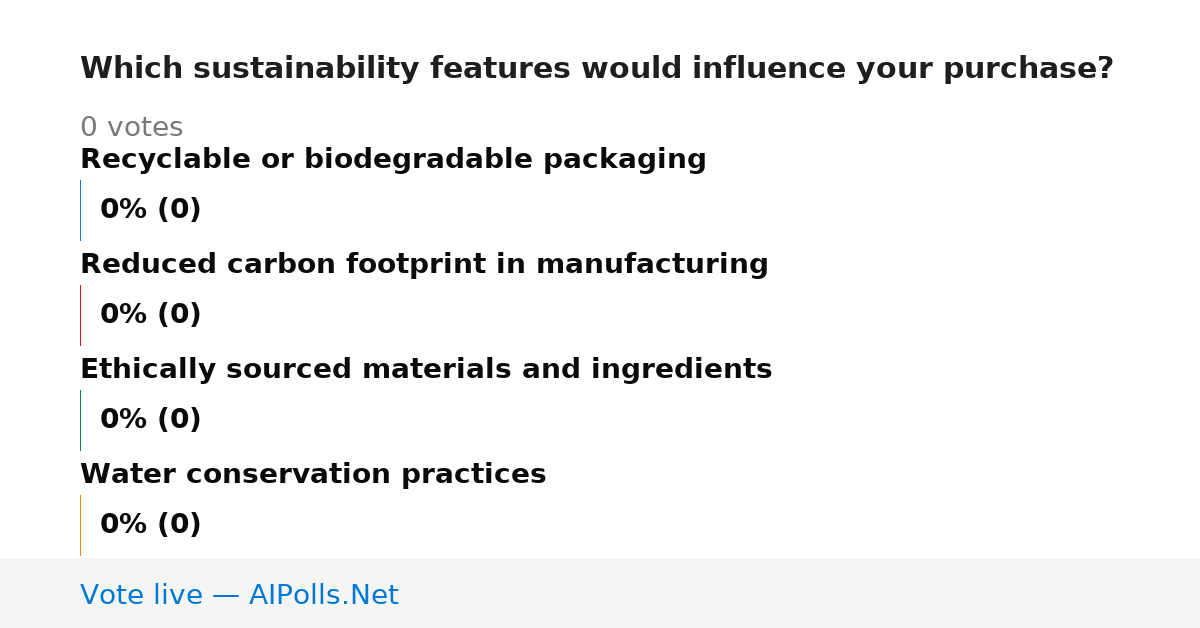 Which sustainability features would influence your purchase?

0 votes

Recyclable or biodegradable packaging

0% (0)

Reduced carbon footprint in manufacturing

0% (0)

Ethically sourced materials and ingredients

0% (0)

Water conservation practices

0% (0)

Vote live — AIPolls.Net